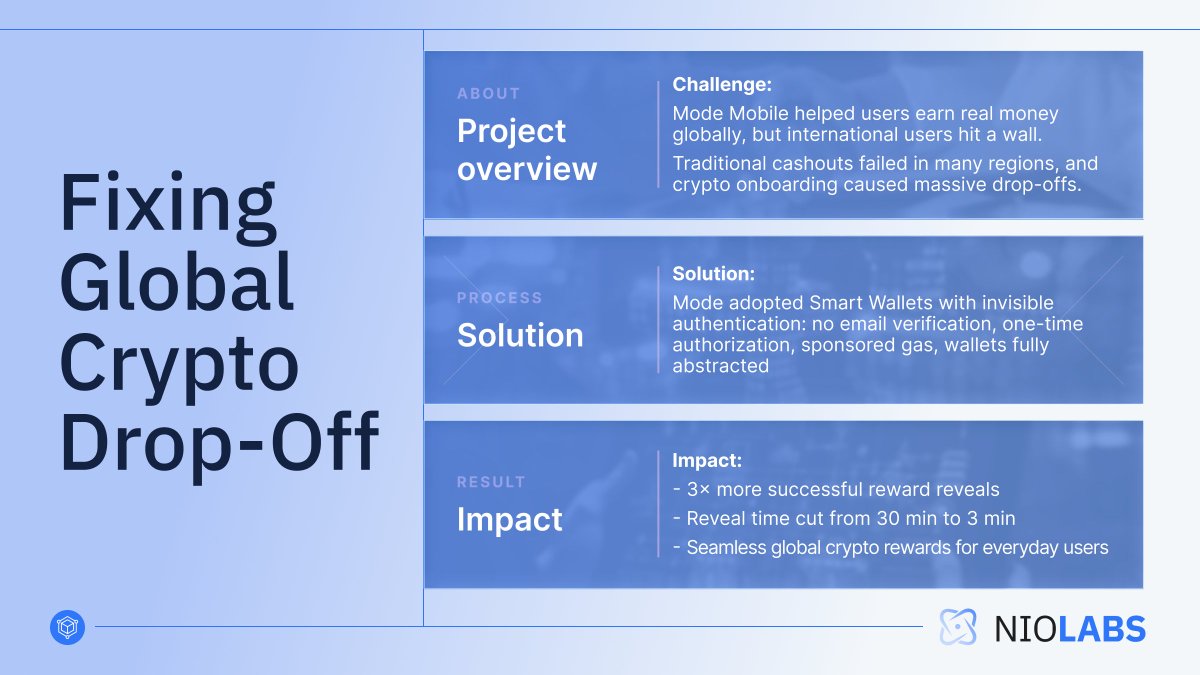 Fixing Global Crypto Drop-Off

ABOUT
Project overview

Challenge:
Mode Mobile helped users earn real money globally, but international users hit a wall.
Traditional cashouts failed in many regions, and crypto onboarding caused massive drop-offs.

PROCESS
Solution

Solution:
Mode adopted Smart Wallets with invisible authentication: no email verification, one-time authorization, sponsored gas, wallets fully abstracted

RESULT
Impact

Impact:
- 3× more successful reward reveals
- Reveal time cut from 30 min to 3 min
- Seamless global crypto rewards for everyday users

NIOLABS